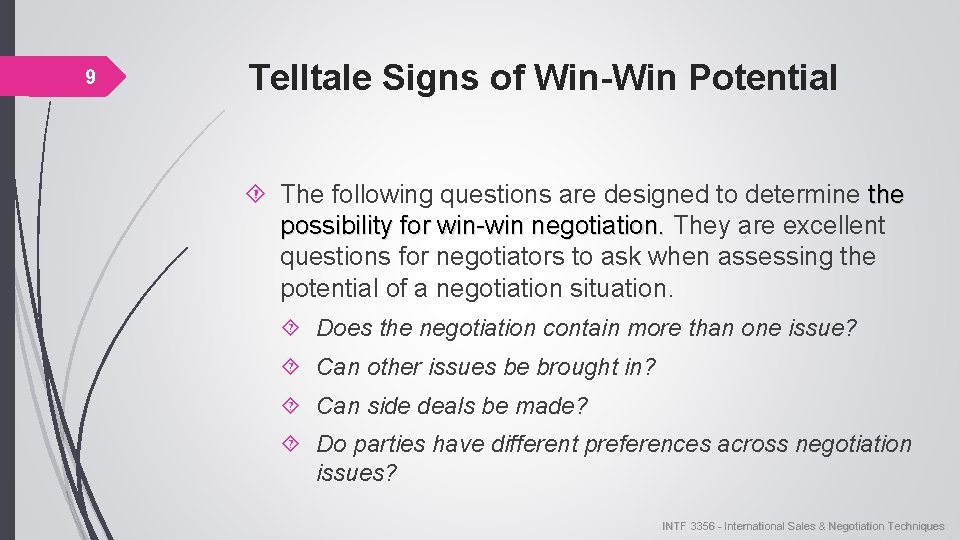 9

Telltale Signs of Win-Win Potential

The following questions are designed to determine the possibility for win-win negotiation. They are excellent questions for negotiators to ask when assessing the potential of a negotiation situation.

Does the negotiation contain more than one issue?

Can other issues be brought in?

Can side deals be made?

Do parties have different preferences across negotiation issues?

INTF 3356 - International Sales & Negotiation Techniques